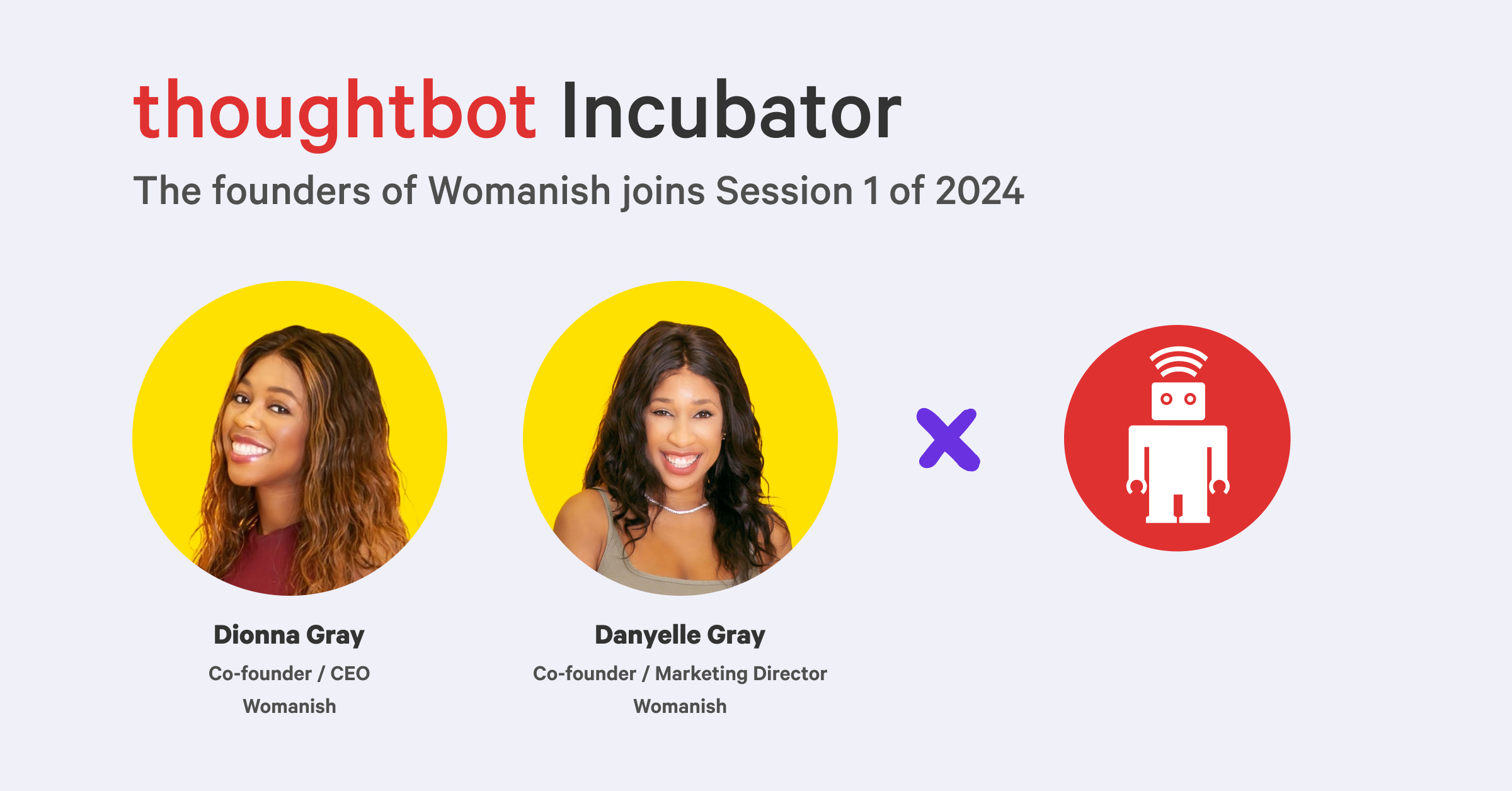 thoughtbot Incubator

The founders of Womanish joins Session 1 of 2024

Dionna Gray
Co-founder / CEO
Womanish

Danyelle Gray
Co-founder / Marketing Director
Womanish